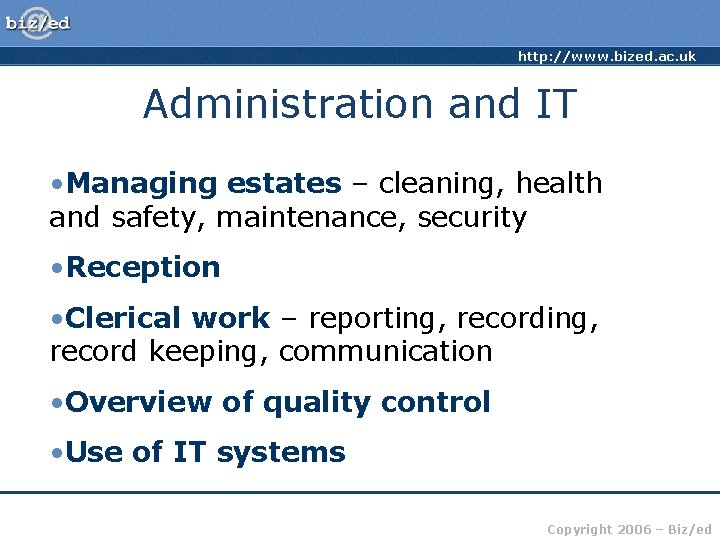 biz/ed

http://www.bized.ac.uk

Administration and IT

•Managing estates – cleaning, health and safety, maintenance, security

•Reception

•Clerical work – reporting, recording, record keeping, communication

•Overview of quality control

•Use of IT systems

Copyright 2006 – Biz/ed